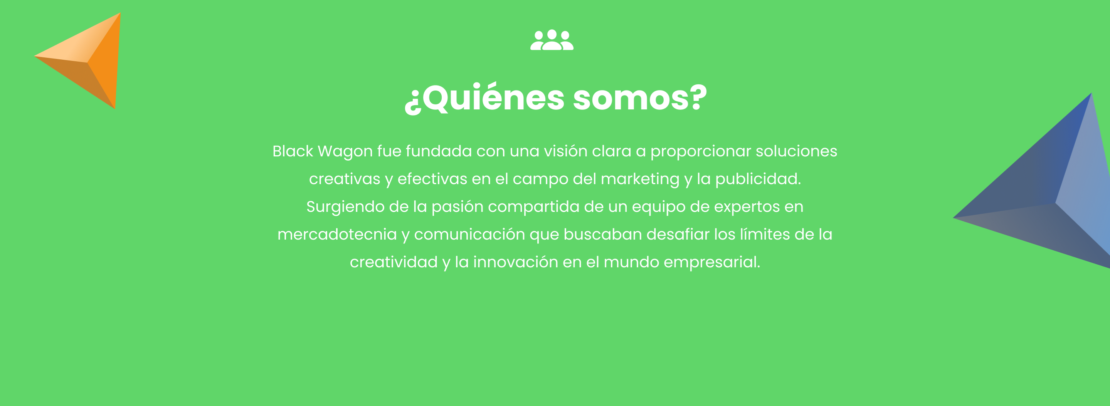 ¿Quiénes somos?

Black Wagon fue fundada con una visión clara a proporcionar soluciones creativas y efectivas en el campo del marketing y la publicidad. Surgiendo de la pasión compartida de un equipo de expertos en mercadotecnia y comunicación que buscaban desafiar los límites de la creatividad y la innovación en el mundo empresarial.